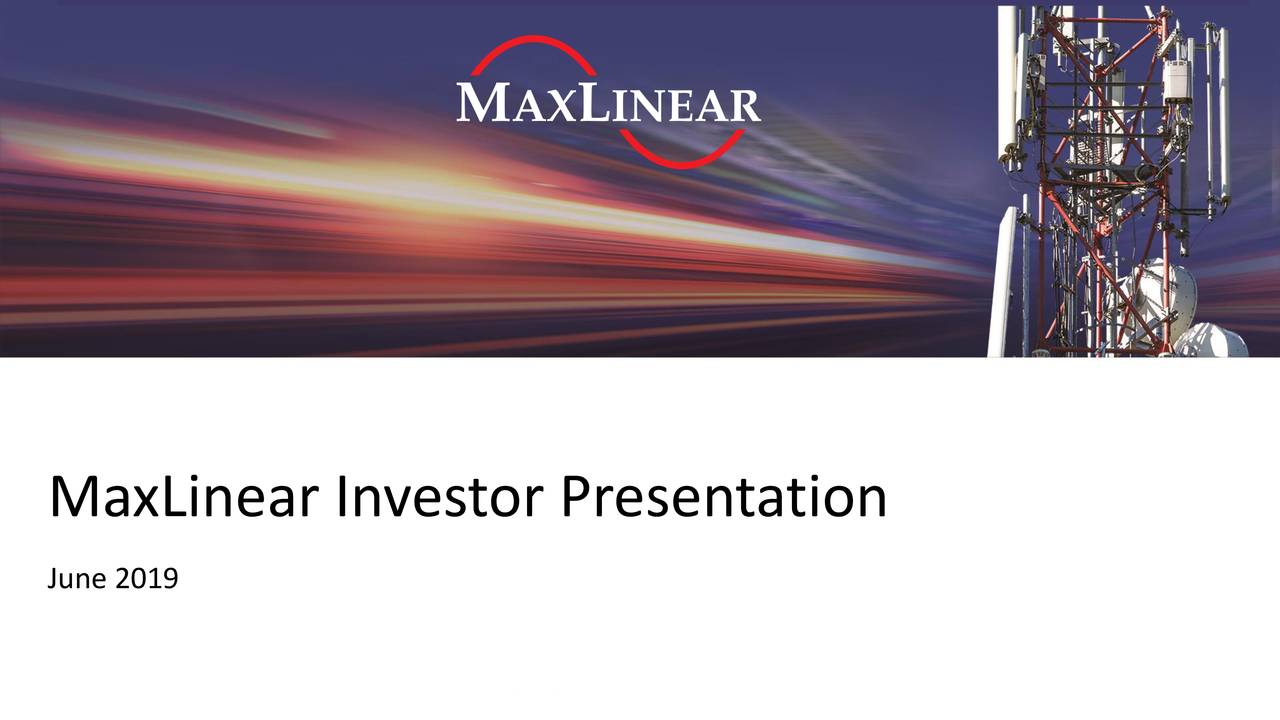 MAXLINEAR

MaxLinear Investor Presentation

June 2019